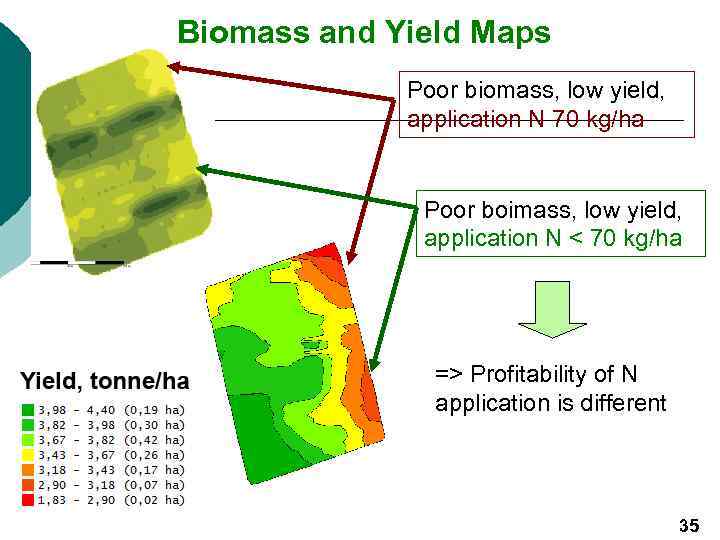 Biomass and Yield Maps

Poor biomass, low yield, application N 70 kg/ha

Poor boimass, low yield, application N < 70 kg/ha

=> Profitability of N application is different

Yield, tonne/ha

3,98 - 4,40 (0,19 ha)
3,82 - 3,98 (0,30 ha)
3,67 - 3,82 (0,42 ha)
3,43 - 3,67 (0,26 ha)
3,18 - 3,43 (0,17 ha)
2,90 - 3,18 (0,07 ha)
1,83 - 2,90 (0,02 ha)

35